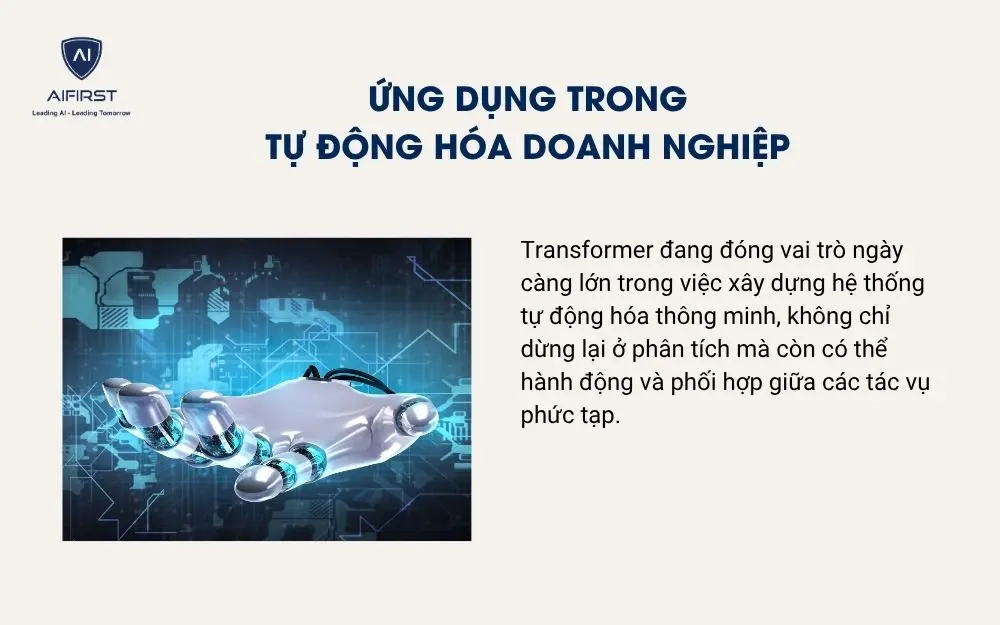 AI
AIFIRST
Leading AI - Leading Tomorrow

ỨNG DỤNG TRONG
TỰ ĐỘNG HÓA DOANH NGHIỆP

Transformer đang đóng vai trò ngày càng lớn trong việc xây dựng hệ thống tự động hóa thông minh, không chỉ dừng lại ở phân tích mà còn có thể hành động và phối hợp giữa các tác vụ phức tạp.